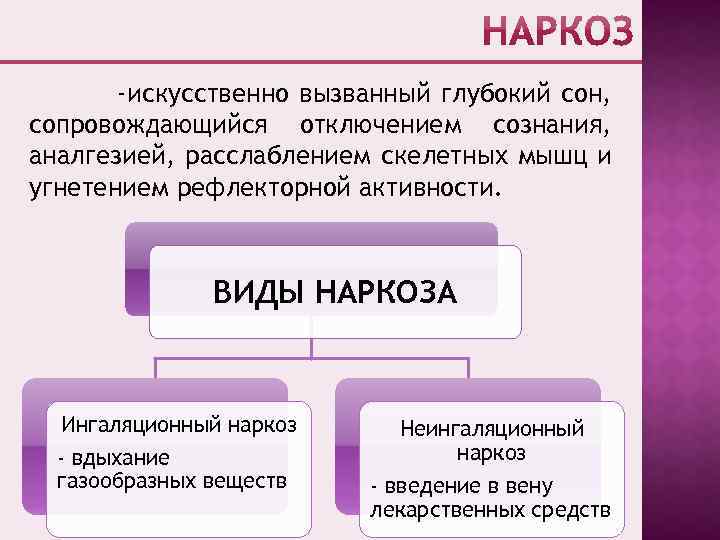 НАРКОЗ

-искусственно вызванный глубокий сон, сопровождающийся отключением сознания, аналгезией, расслаблением скелетных мышц и угнетением рефлекторной активности.

ВИДЫ НАРКОЗА

Ингаляционный наркоз
- вдыхание газообразных веществ

Неингаляционный наркоз
- введение в вену лекарственных средств